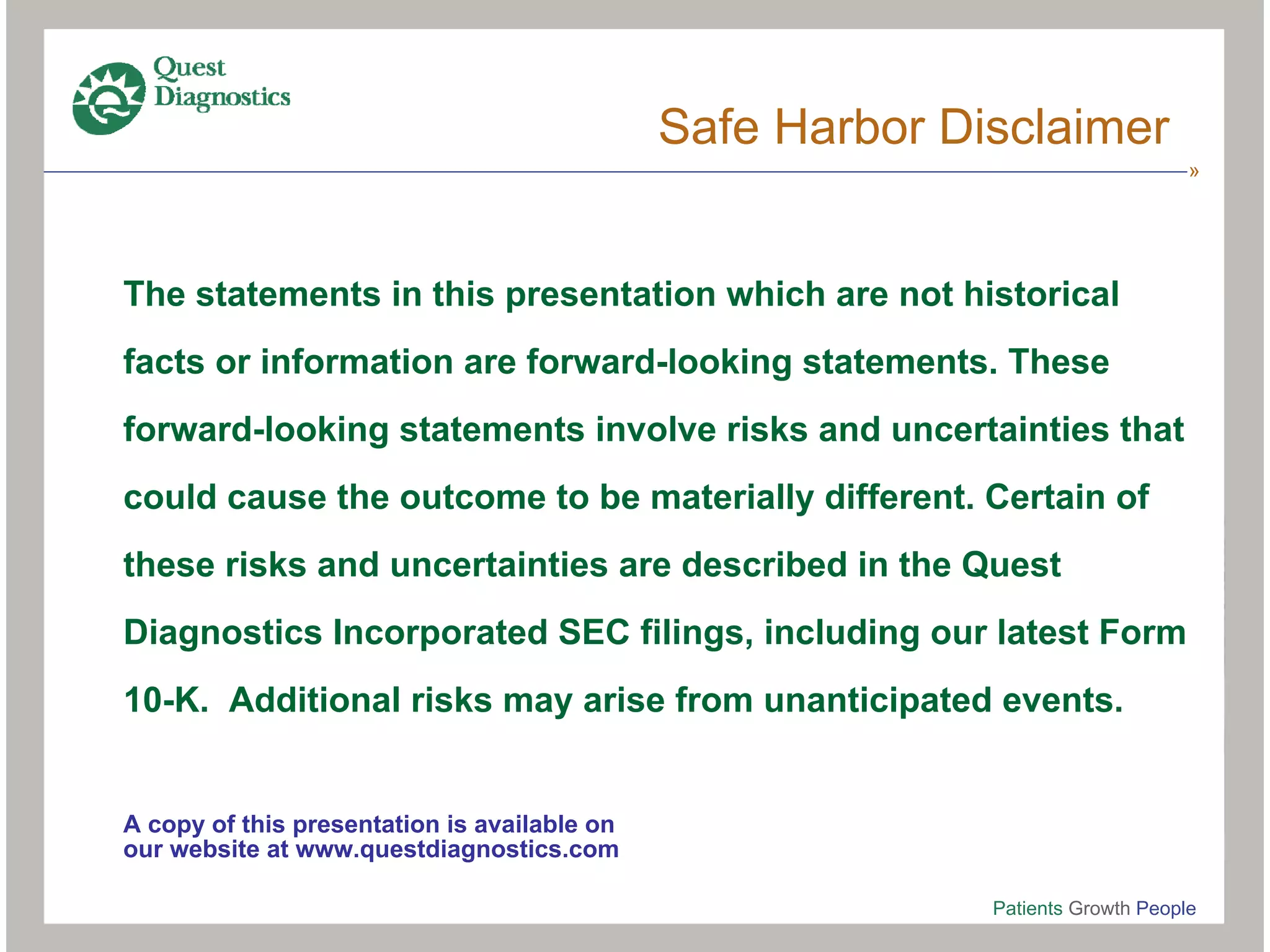 Quest Diagnostics

Safe Harbor Disclaimer

»

The statements in this presentation which are not historical facts or information are forward-looking statements. These forward-looking statements involve risks and uncertainties that could cause the outcome to be materially different. Certain of these risks and uncertainties are described in the Quest Diagnostics Incorporated SEC filings, including our latest Form 10-K. Additional risks may arise from unanticipated events.

A copy of this presentation is available on our website at www.questdiagnostics.com

Patients Growth People